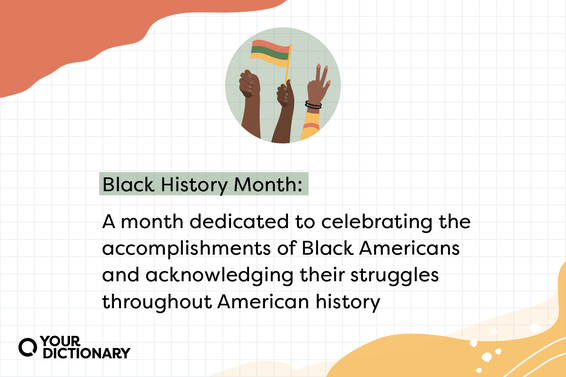 Black History Month:

A month dedicated to celebrating the accomplishments of Black Americans and acknowledging their struggles throughout American history

YOUR DICTIONARY